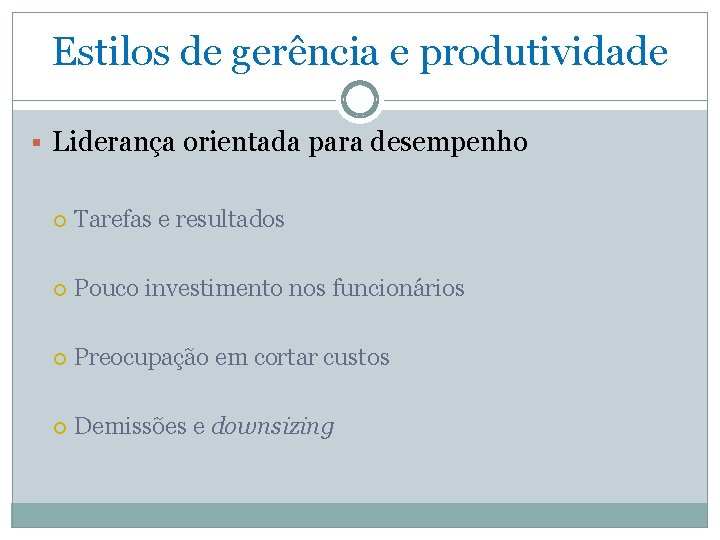 Estilos de gerência e produtividade

Liderança orientada para desempenho

Tarefas e resultados

Pouco investimento nos funcionários

Preocupação em cortar custos

Demissões e downsizing